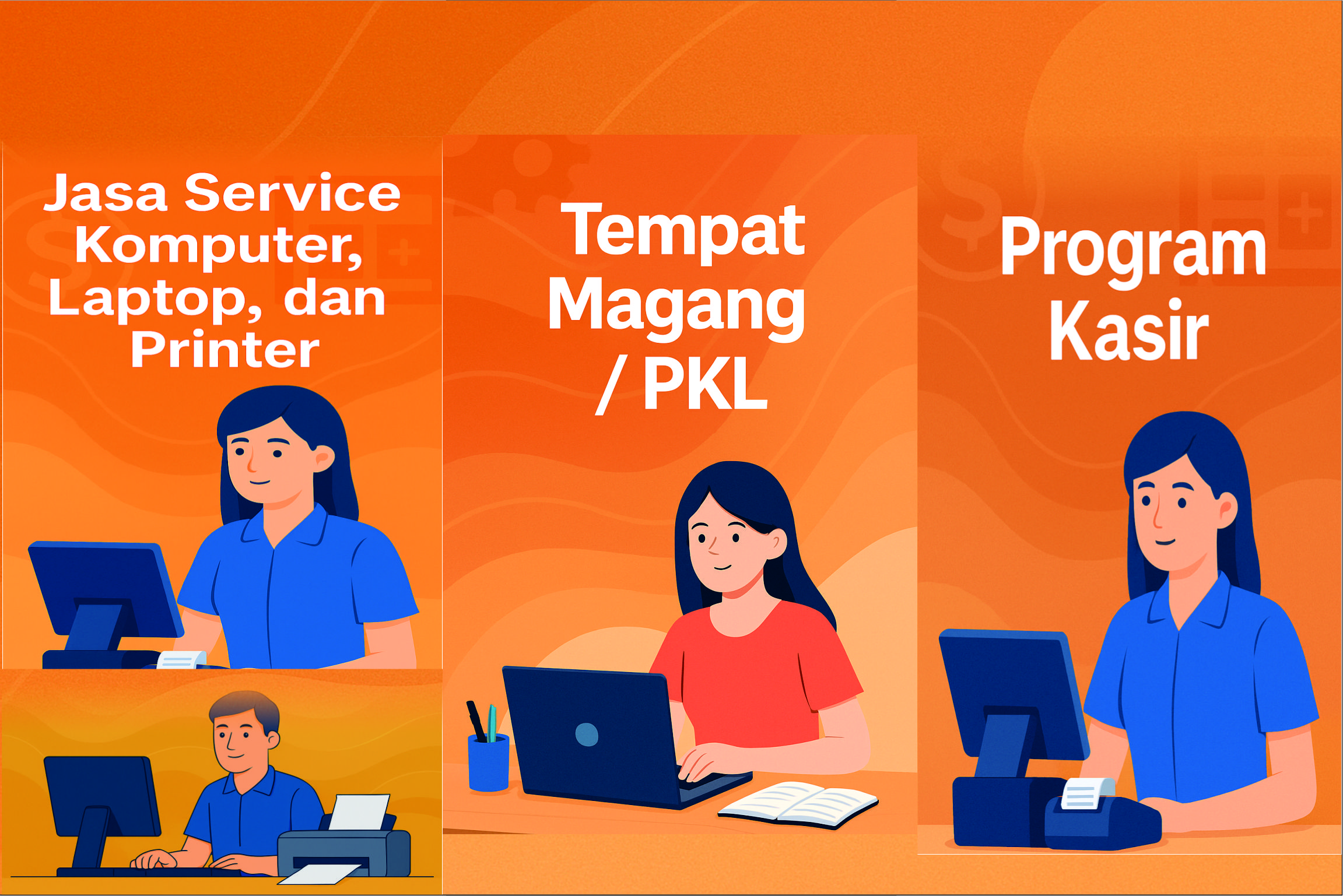 Jasa Service Komputer, Laptop, dan Printer

Tempat Magang / PKL

Program Kasir